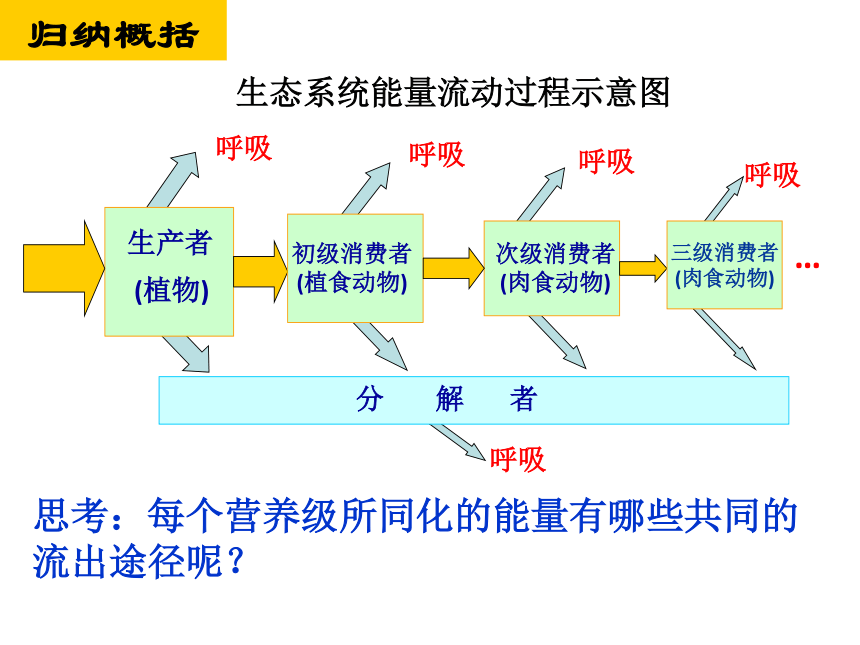 归纳概括

生态系统能量流动过程示意图

呼吸
呼吸
呼吸
呼吸

生产者
(植物)

初级消费者
(植食动物)

次级消费者
(肉食动物)

三级消费者
(肉食动物)

...

分 解 者

呼吸

思考：每个营养级所同化的能量有哪些共同的流出途径呢？